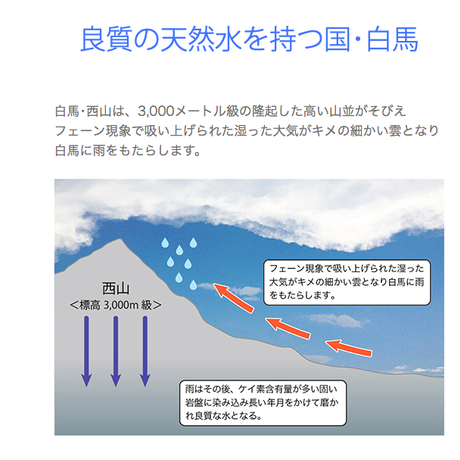 良質の天然水を持つ国･白馬

白馬･西山は、3,000メートル級の隆起した高い山並がそびえ
フェーン現象で吸い上げられた湿った大気がキメの細かい雲となり
白馬に雨をもたらします。

西山
＜標高 3,000m 級＞

フェーン現象で吸い上げられた湿った大気がキメの細かい雲となり白馬に雨をもたらします。

雨はその後、ケイ素含有量が多い固い岩盤に染み込み長い年月をかけて磨かれ良質な水となる。